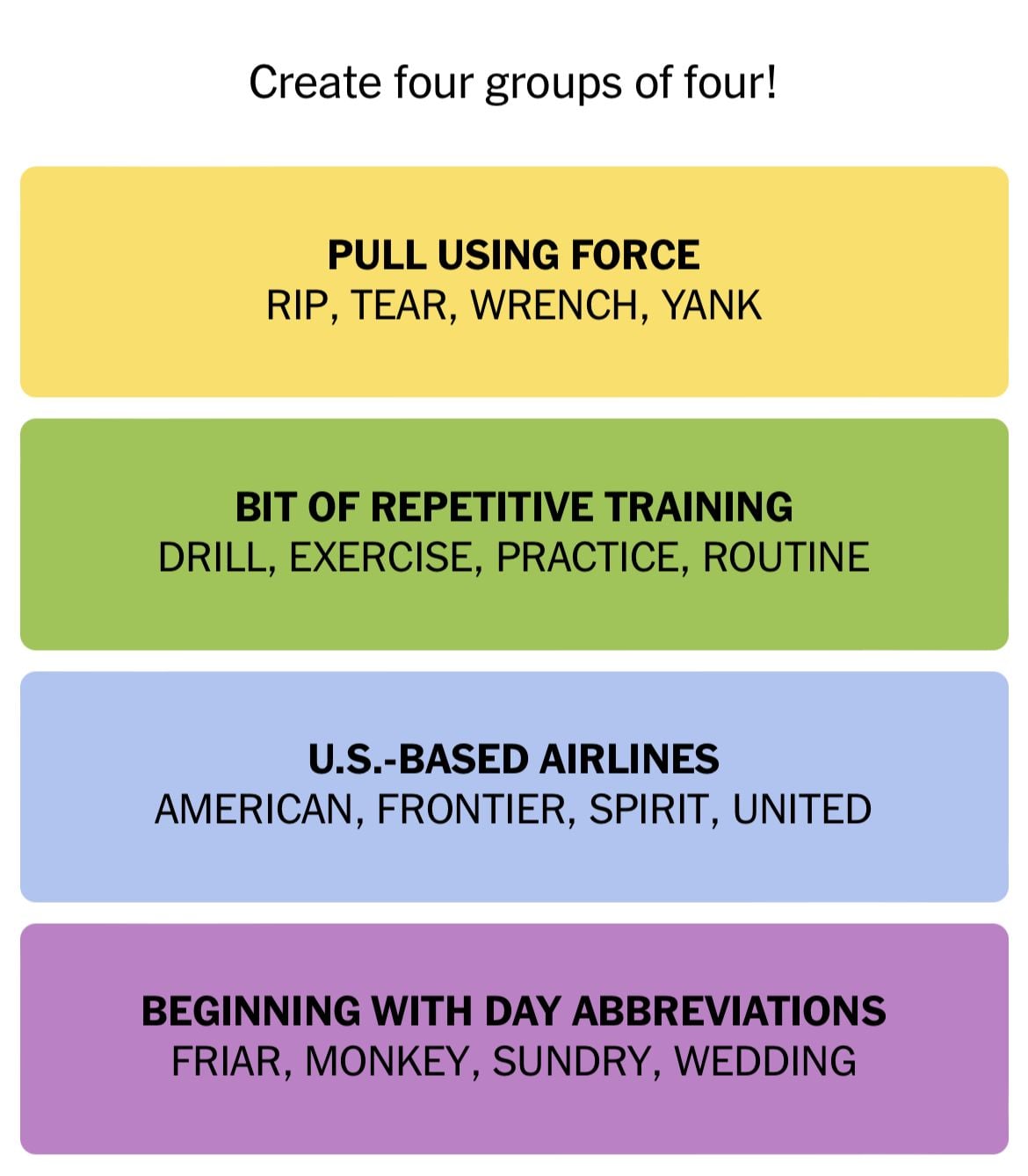 Create four groups of four!

PULL USING FORCE
RIP, TEAR, WRENCH, YANK

BIT OF REPETITIVE TRAINING
DRILL, EXERCISE, PRACTICE, ROUTINE

U.S.-BASED AIRLINES
AMERICAN, FRONTIER, SPIRIT, UNITED

BEGINNING WITH DAY ABBREVIATIONS
FRIAR, MONKEY, SUNDRY, WEDDING